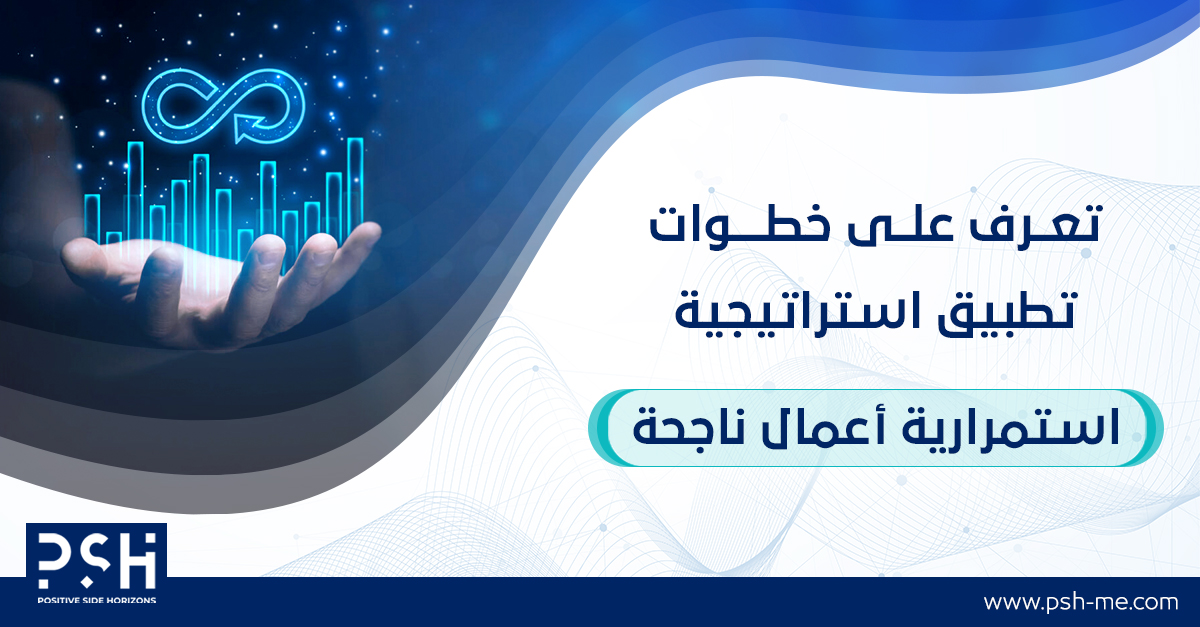 تعرف على خطوات
تطبيق استراتيجية

استمرارية أعمال ناجحة

PSH
POSITIVE SIDE HORIZONS

www.psh-me.com